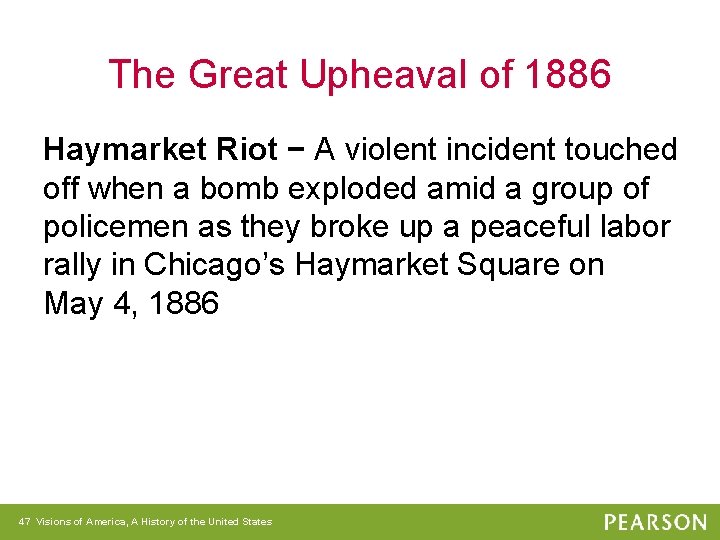 The Great Upheaval of 1886

Haymarket Riot − A violent incident touched off when a bomb exploded amid a group of policemen as they broke up a peaceful labor rally in Chicago's Haymarket Square on May 4, 1886

47 Visions of America, A History of the United States

PEARSON